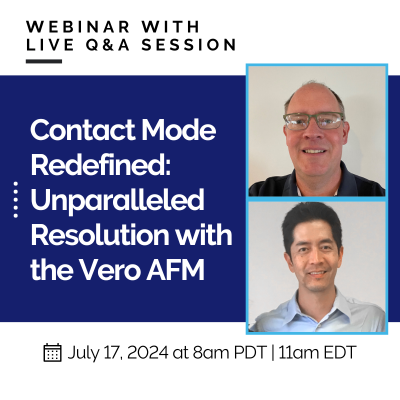 WEBINAR WITH
LIVE Q&A SESSION

Contact Mode Redefined: Unparalleled Resolution with the Vero AFM

July 17, 2024 at 8am PDT | 11am EDT